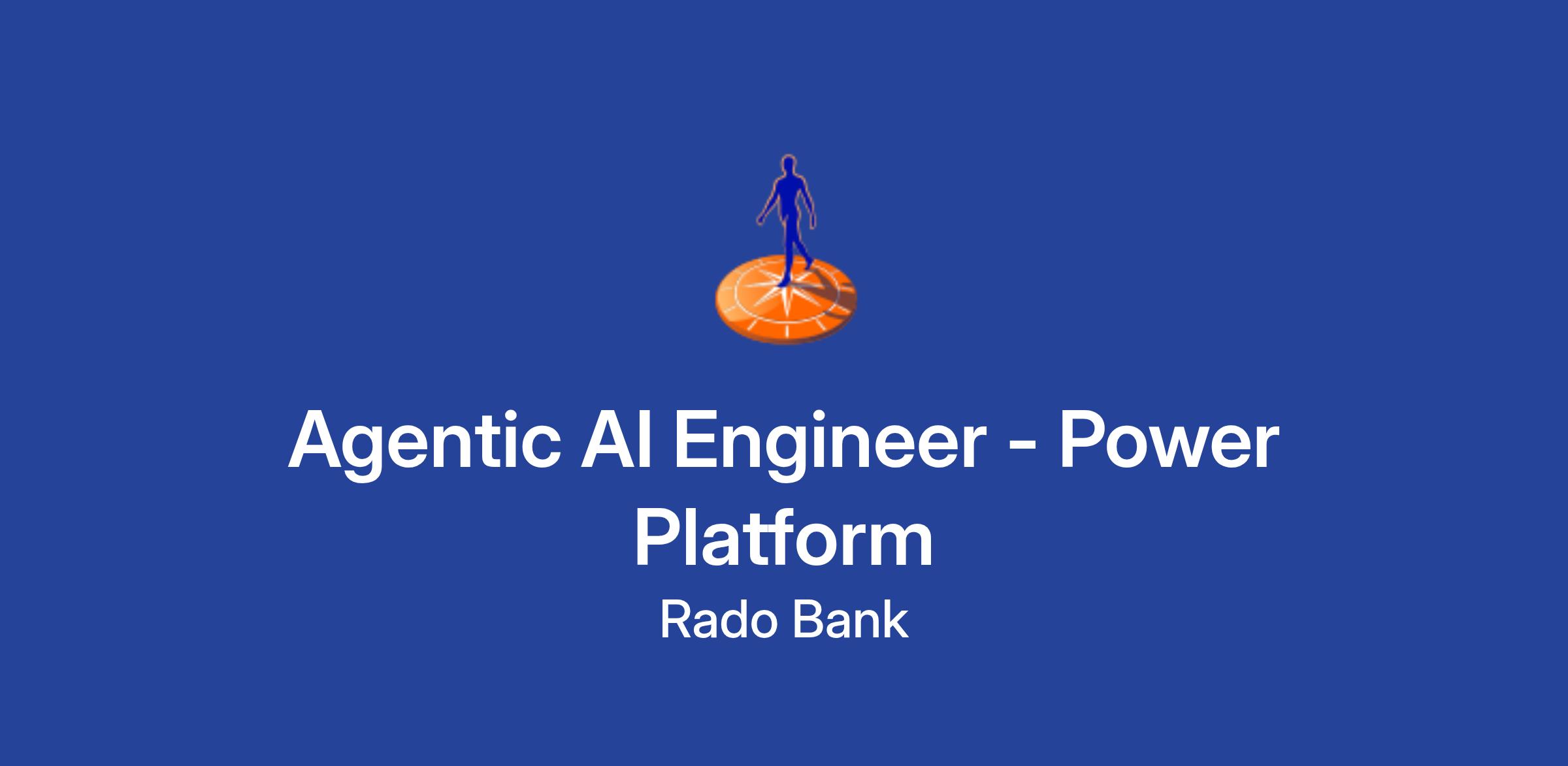 Agentic AI Engineer - Power Platform

Rado Bank